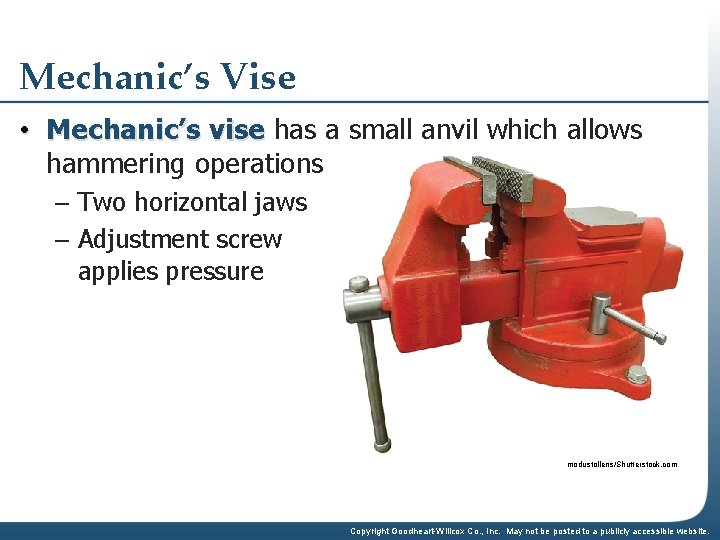 Mechanic's Vise

• Mechanic's vise has a small anvil which allows hammering operations
– Two horizontal jaws
– Adjustment screw applies pressure

modustollens/Shutterstock.com

Copyright Goodheart-Willcox Co., Inc. May not be posted to a publicly accessible website.